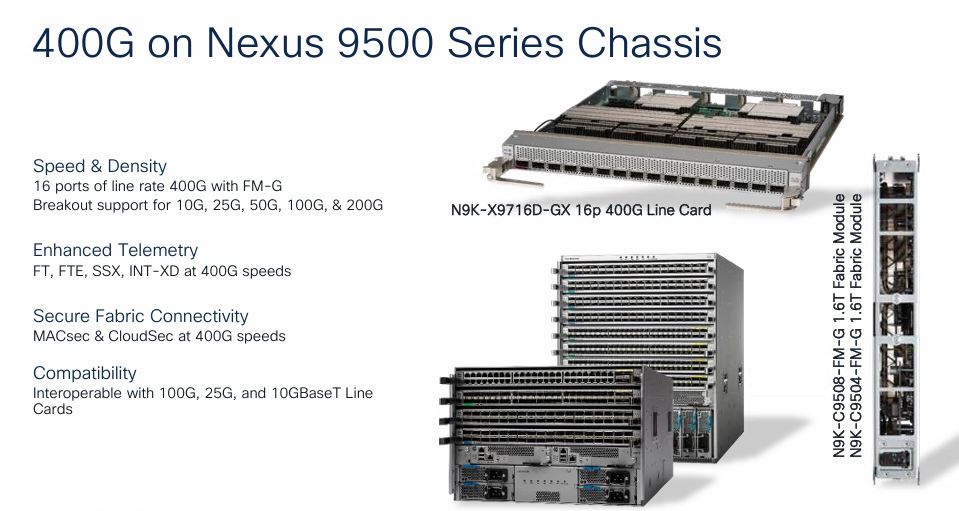 400G on Nexus 9500 Series Chassis

Speed & Density
16 ports of line rate 400G with FM-G
Breakout support for 10G, 25G, 50G, 100G, & 200G

Enhanced Telemetry
FT, FTE, SSX, INT-XD at 400G speeds

Secure Fabric Connectivity
MACsec & CloudSec at 400G speeds

Compatibility
Interoperable with 100G, 25G, and 10GBaseT Line Cards

N9K-X9716D-GX 16p 400G Line Card

N9K-C9508-FM-G 1.6T Fabric Module
N9K-C9504-FM-G 1.6T Fabric Module